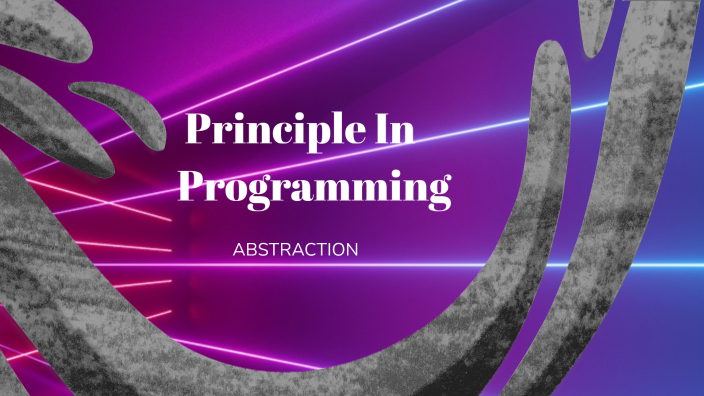 Principle In Programming

ABSTRACTION